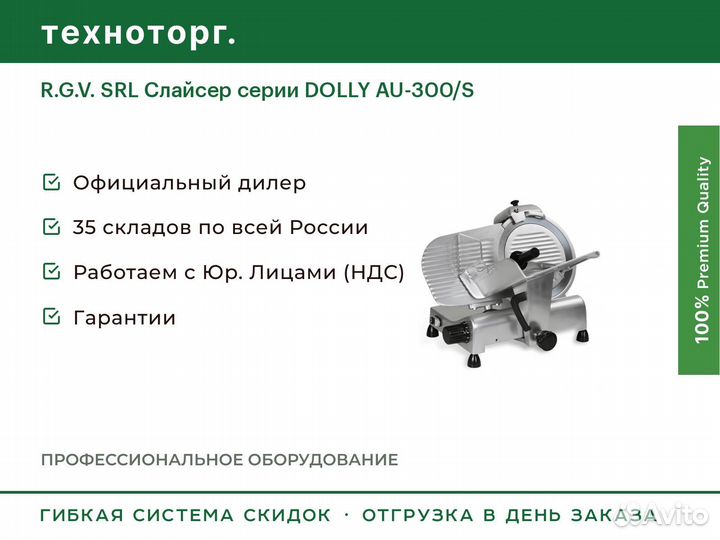 техноторг.

R.G.V. SRL Слайсер серии DOLLY AU-300/S

Официальный дилер

35 складов по всей России

Работаем с Юр. Лицами (НДС)

Гарантии

100% Premium Quality

ПРОФЕССИОНАЛЬНОЕ ОБОРУДОВАНИЕ

ГИБКАЯ СИСТЕМА СКИДОК · ОТГРУЗКА В ДЕНЬ ЗАКАЗА

Avito